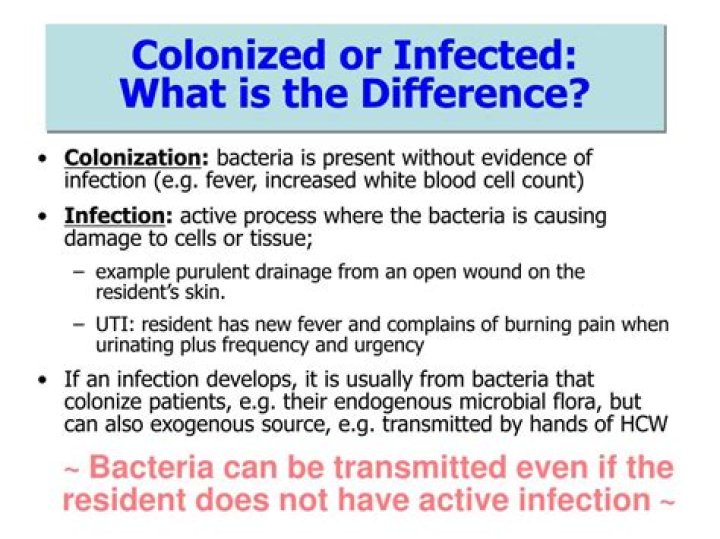 Colonized or Infected:
What is the Difference?

• Colonization: bacteria is present without evidence of infection (e.g. fever, increased white blood cell count)

• Infection: active process where the bacteria is causing damage to cells or tissue;

– example purulent drainage from an open wound on the resident's skin.

– UTI: resident has new fever and complains of burning pain when urinating plus frequency and urgency

• If an infection develops, it is usually from bacteria that colonize patients, e.g. their endogenous microbial flora, but can also exogenous source, e.g. transmitted by hands of HCW

~ Bacteria can be transmitted even if the resident does not have active infection ~